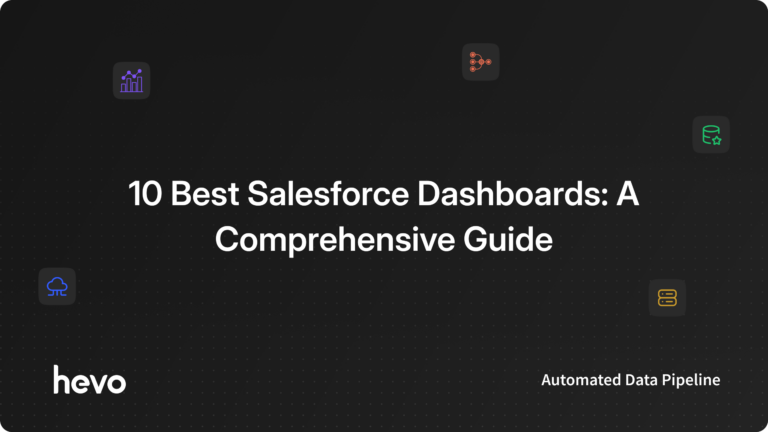 10 Best Salesforce Dashboards: A Comprehensive Guide

hevo

Automated Data Pipeline